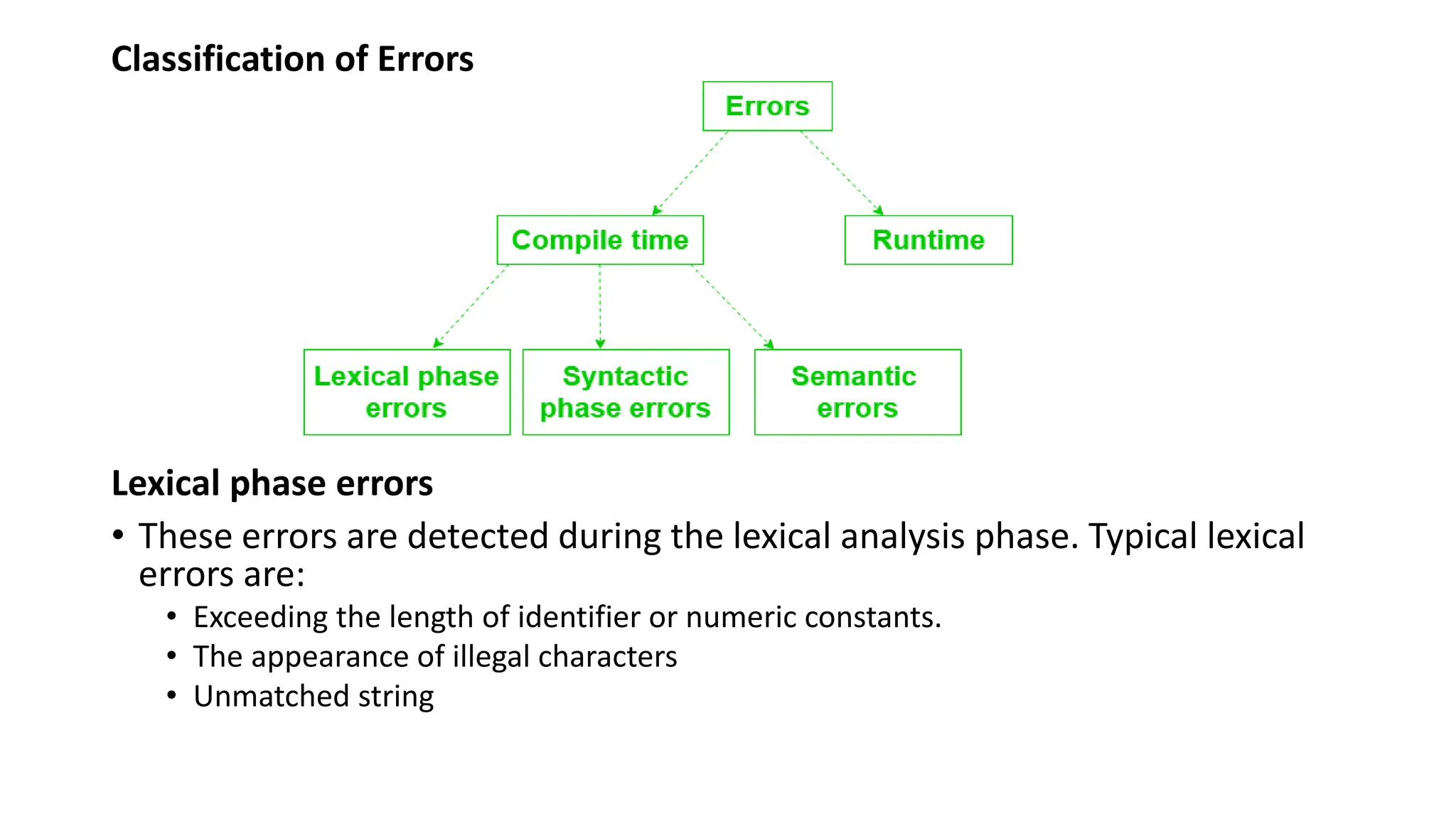 Classification of Errors

Errors

Compile time

Runtime

Lexical phase errors

Syntactic phase errors

Semantic errors

Lexical phase errors

• These errors are detected during the lexical analysis phase. Typical lexical errors are:
  • Exceeding the length of identifier or numeric constants.
  • The appearance of illegal characters
  • Unmatched string